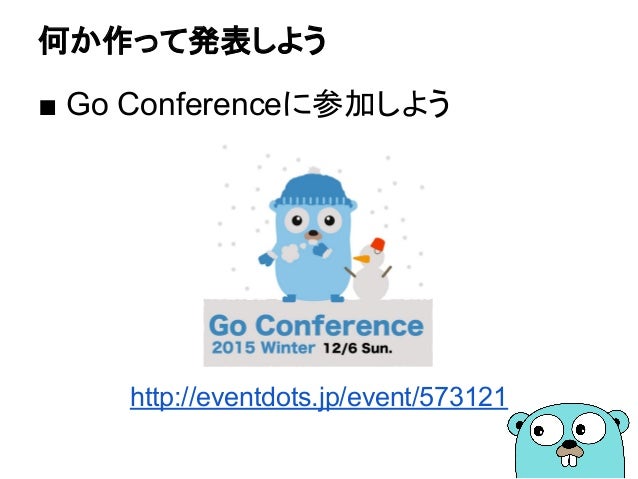 何か作って発表しよう

■ Go Conferenceに参加しよう

Go Conference
2015 Winter 12/6 Sun.

http://eventdots.jp/event/573121